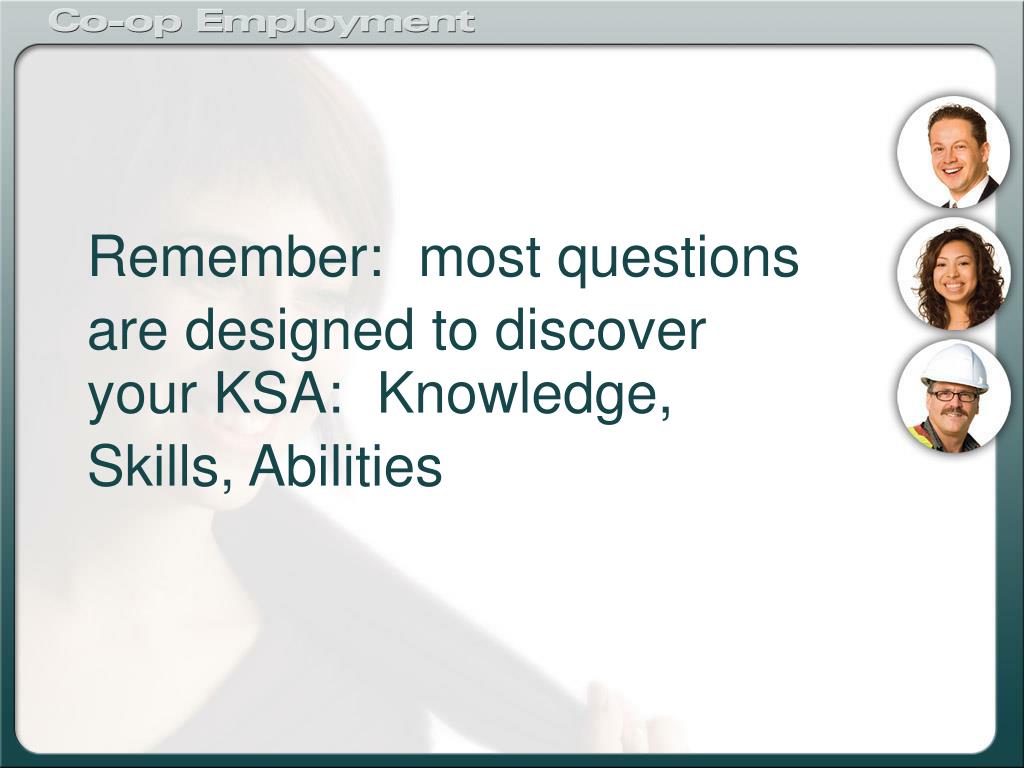 Co-op Employment

Remember: most questions are designed to discover your KSA: Knowledge, Skills, Abilities